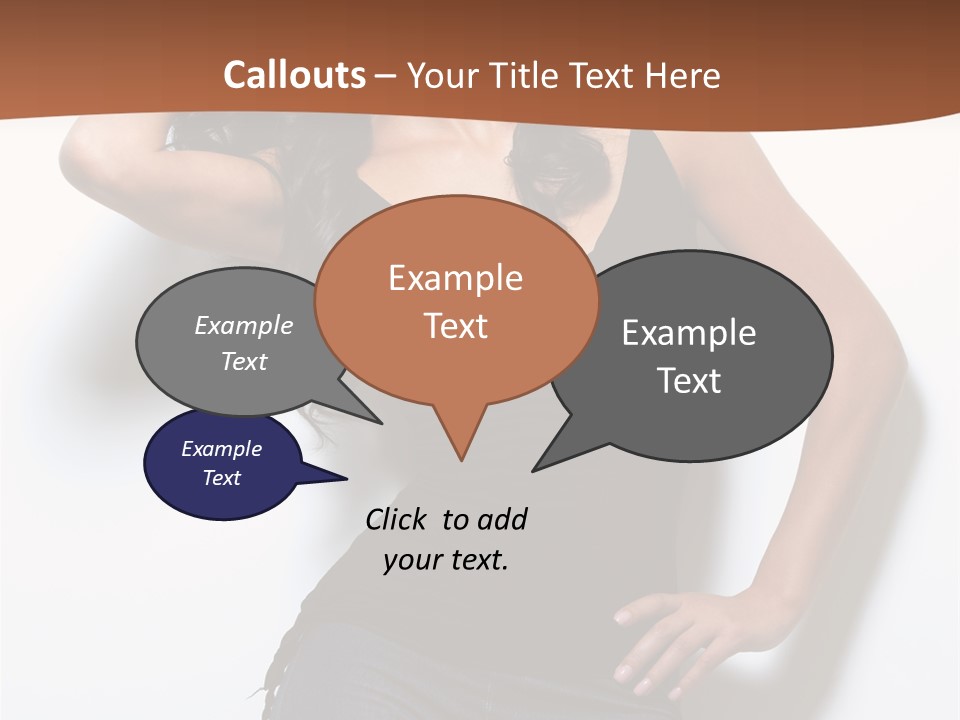 Callouts – Your Title Text Here

Example Text

Example Text

Example Text

Example Text

Click to add your text.